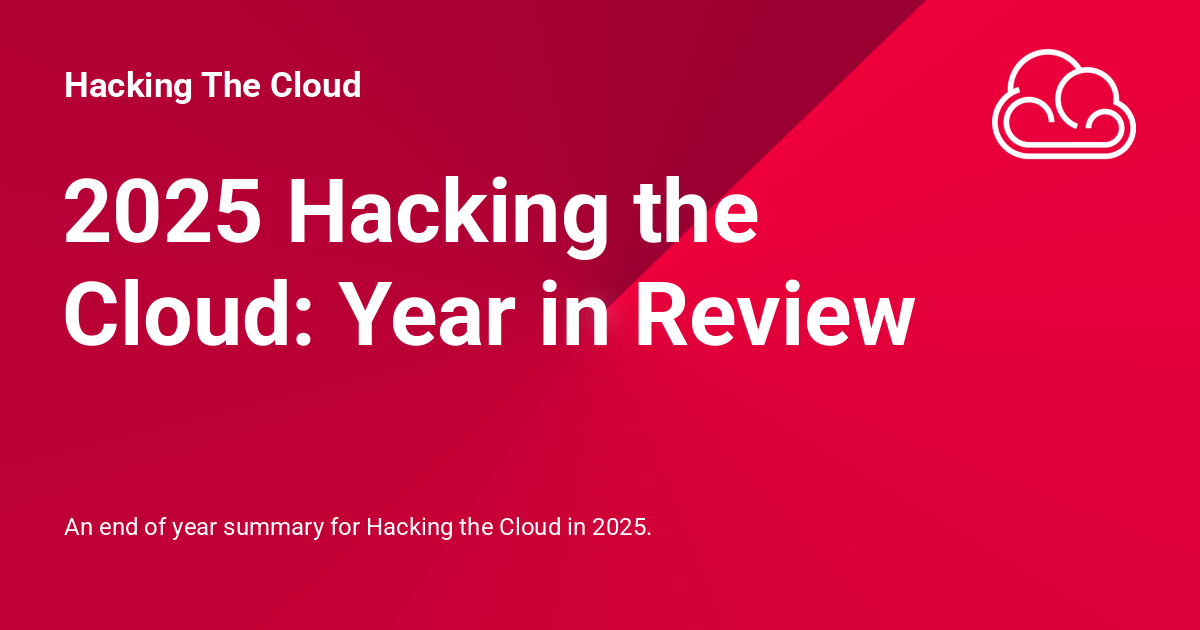 Hacking The Cloud

2025 Hacking the Cloud: Year in Review

An end of year summary for Hacking the Cloud in 2025.